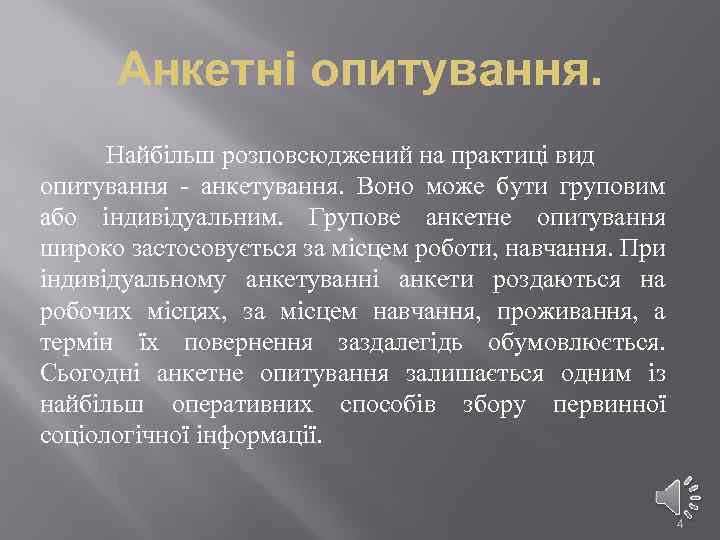 Анкетні опитування.

Найбільш розповсюджений на практиці вид опитування - анкетування. Воно може бути груповим або індивідуальним. Групове анкетне опитування широко застосовується за місцем роботи, навчання. При індивідуальному анкетуванні анкети роздаються на робочих місцях, за місцем навчання, проживання, а термін їх повернення заздалегідь обумовлюється. Сьогодні анкетне опитування залишається одним із найбільш оперативних способів збору первинної соціологічної інформації.

4